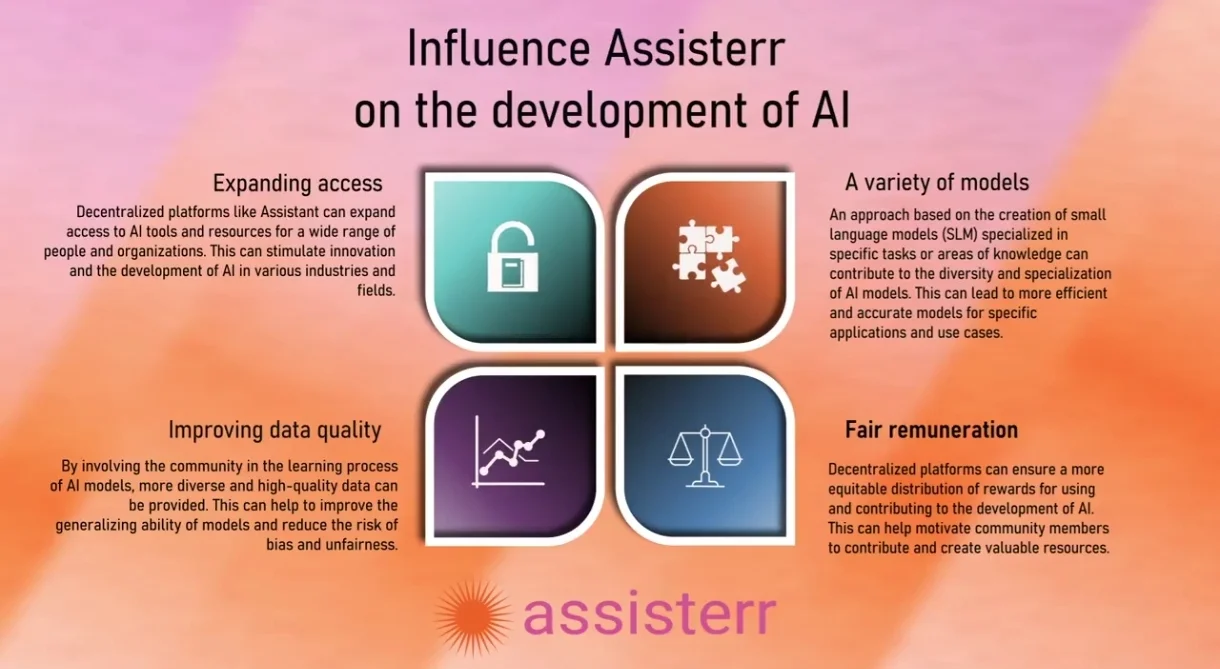 Influence Assisterr on the development of AI

Expanding access

Decentralized platforms like Assistant can expand access to AI tools and resources for a wide range of people and organizations. This can stimulate innovation and the development of AI in various industries and fields.

A variety of models

An approach based on the creation of small language models (SLM) specialized in specific tasks or areas of knowledge can contribute to the diversity and specialization of AI models. This can lead to more efficient and accurate models for specific applications and use cases.

Improving data quality

By involving the community in the learning process of AI models, more diverse and high-quality data can be provided. This can help to improve the generalizing ability of models and reduce the risk of bias and unfairness.

Fair remuneration

Decentralized platforms can ensure a more equitable distribution of rewards for using and contributing to the development of AI. This can help motivate community members to contribute and create valuable resources.

assisterr